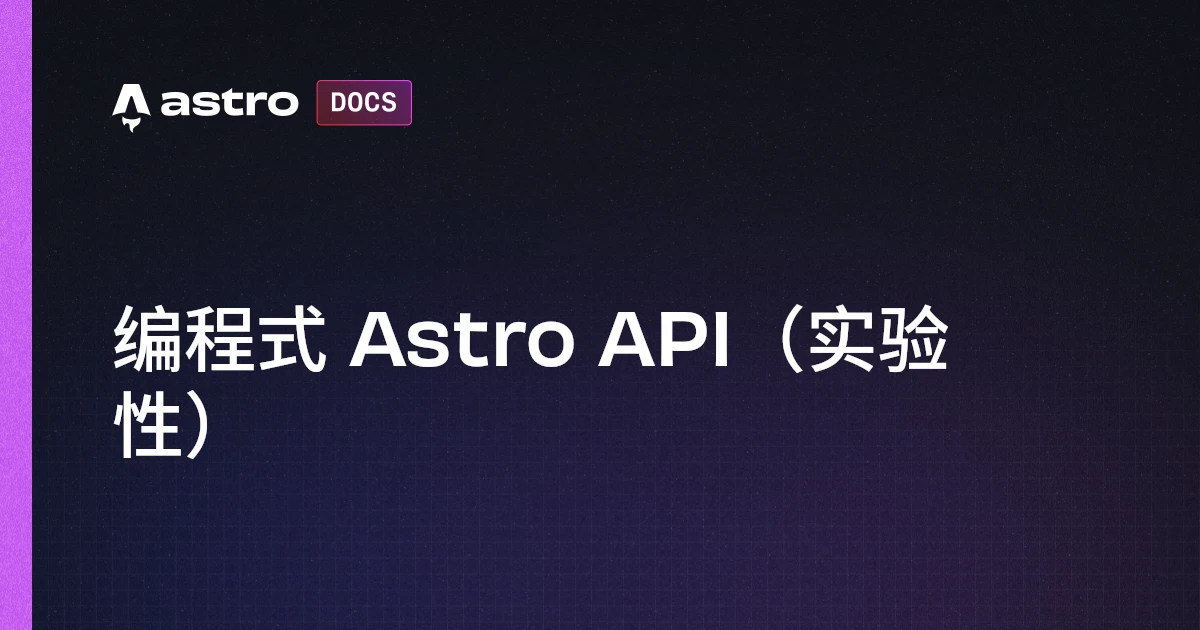 astro DOCS

编程式 Astro API（实验性）